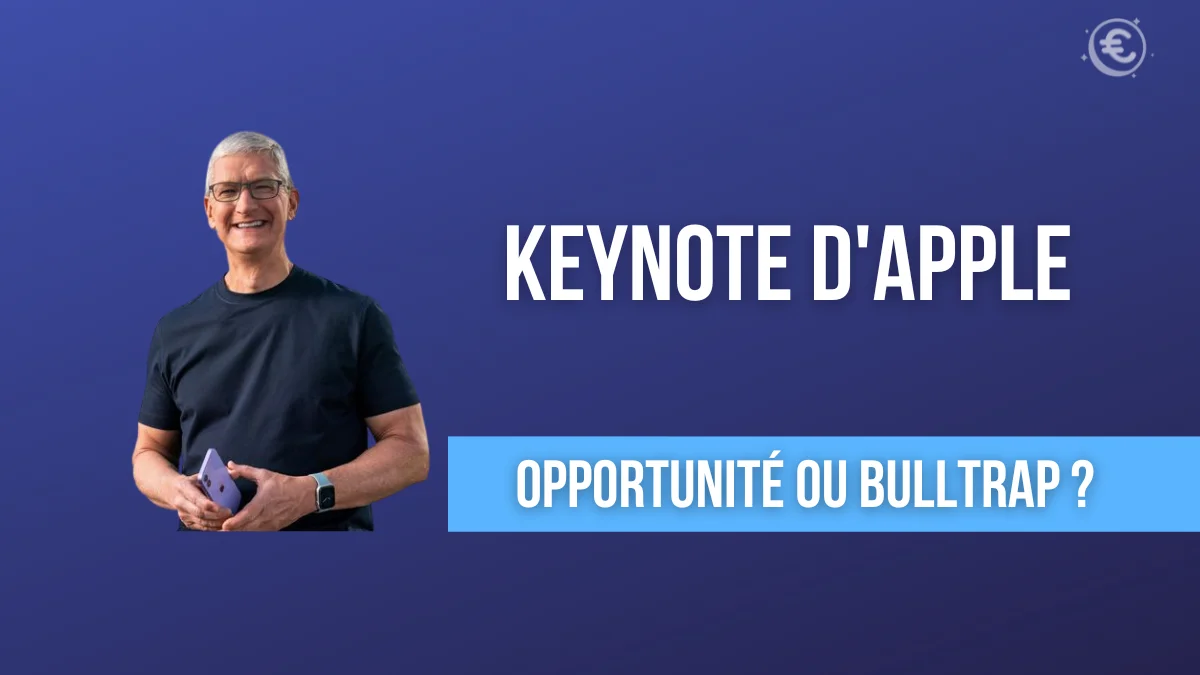 €

KEYNOTE D'APPLE

OPPORTUNITÉ OU BULLTRAP ?